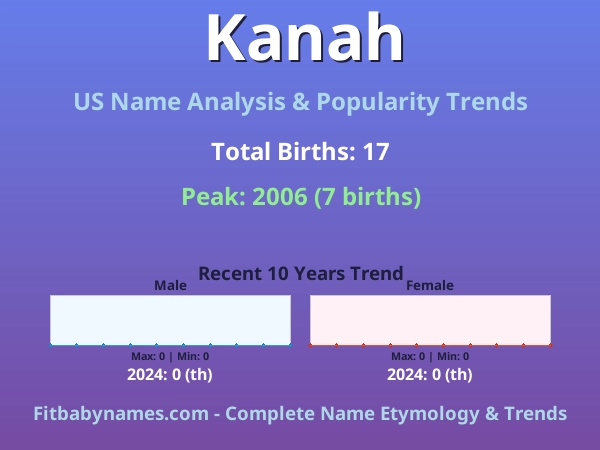 Kanah

US Name Analysis & Popularity Trends

Total Births: 17

Peak: 2006 (7 births)

Recent 10 Years Trend

Male

Max: 0 | Min: 0

2024: 0 (th)

Female

Max: 0 | Min: 0

2024: 0 (th)

Fitbabynames.com - Complete Name Etymology & Trends